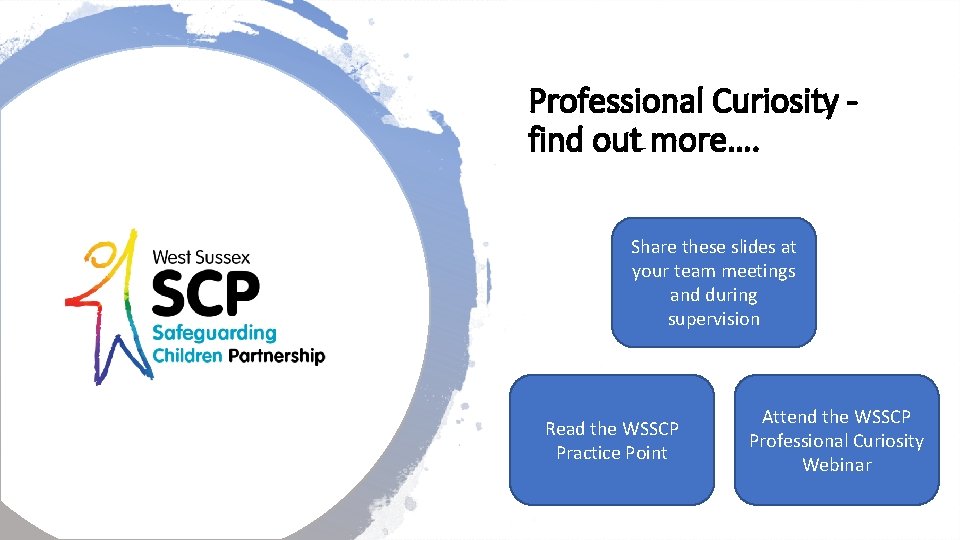 West Sussex
SCP
Safeguarding
Children Partnership

Professional Curiosity - find out more….

Share these slides at your team meetings and during supervision

Read the WSSCP Practice Point

Attend the WSSCP Professional Curiosity Webinar